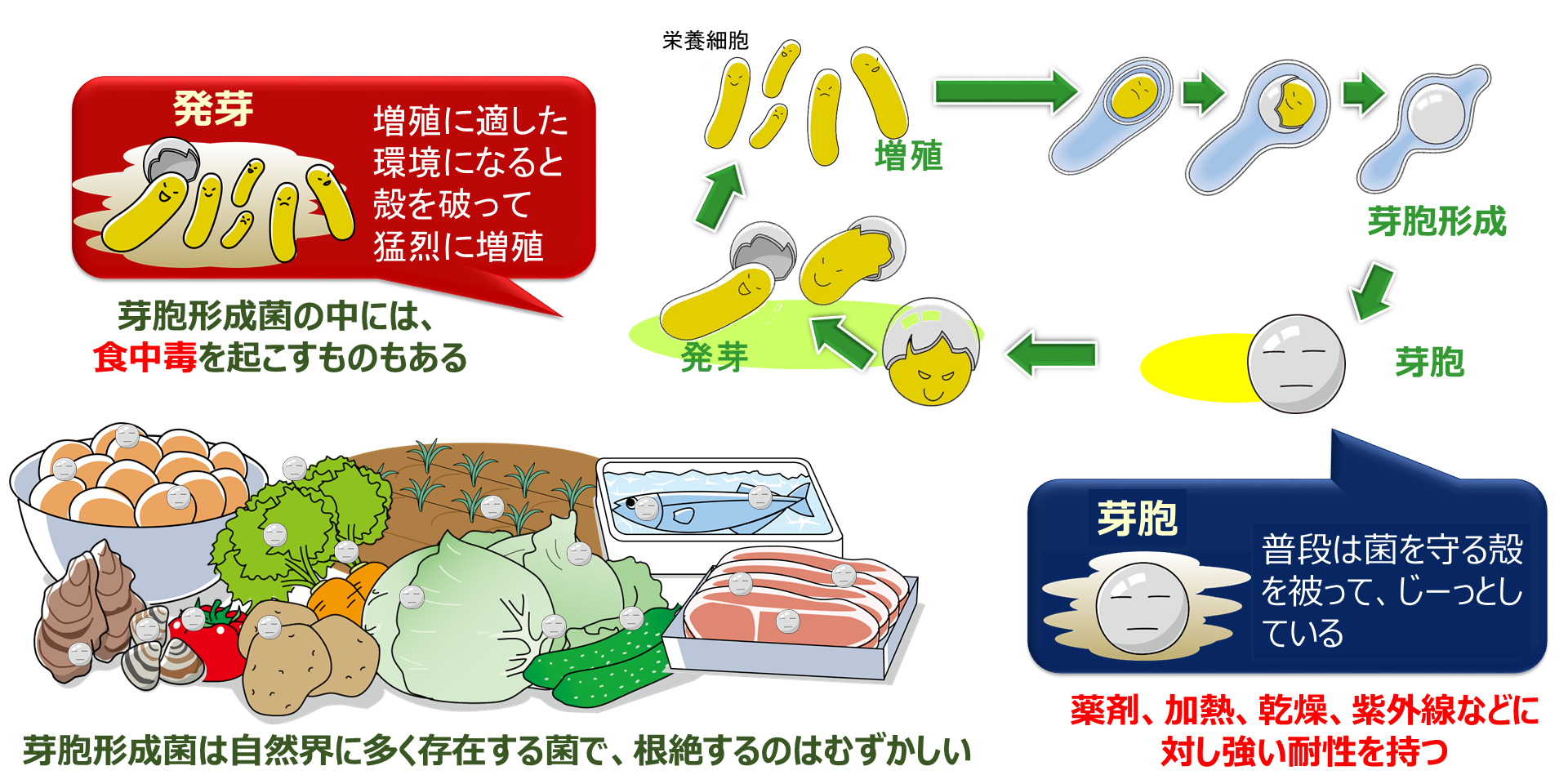 発芽

増殖に適した環境になると殻を破って猛烈に増殖

芽胞形成菌の中には、食中毒を起こすものもある

栄養細胞

増殖

芽胞形成

芽胞

発芽

芽胞

普段は菌を守る殻を被って、じーっとしている

薬剤、加熱、乾燥、紫外線などに対し強い耐性を持つ

芽胞形成菌は自然界に多く存在する菌で、根絶するのはむずかしい